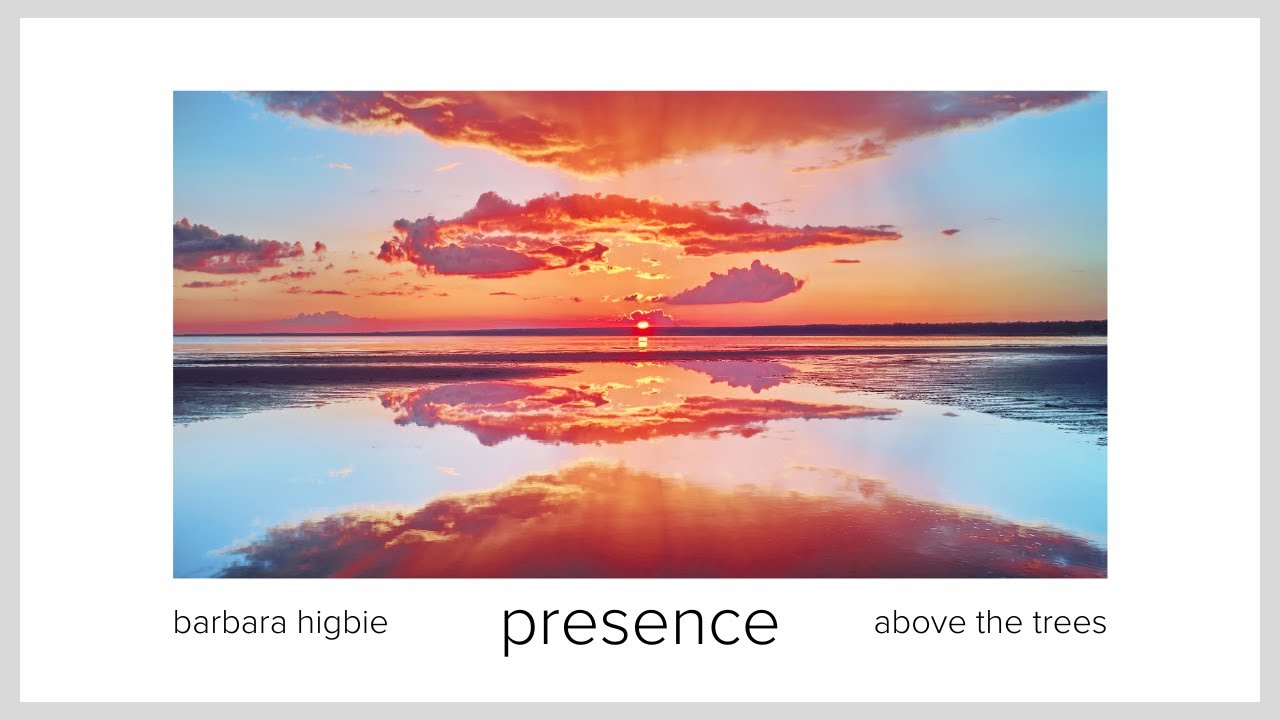 barbara higbie

presence

above the trees